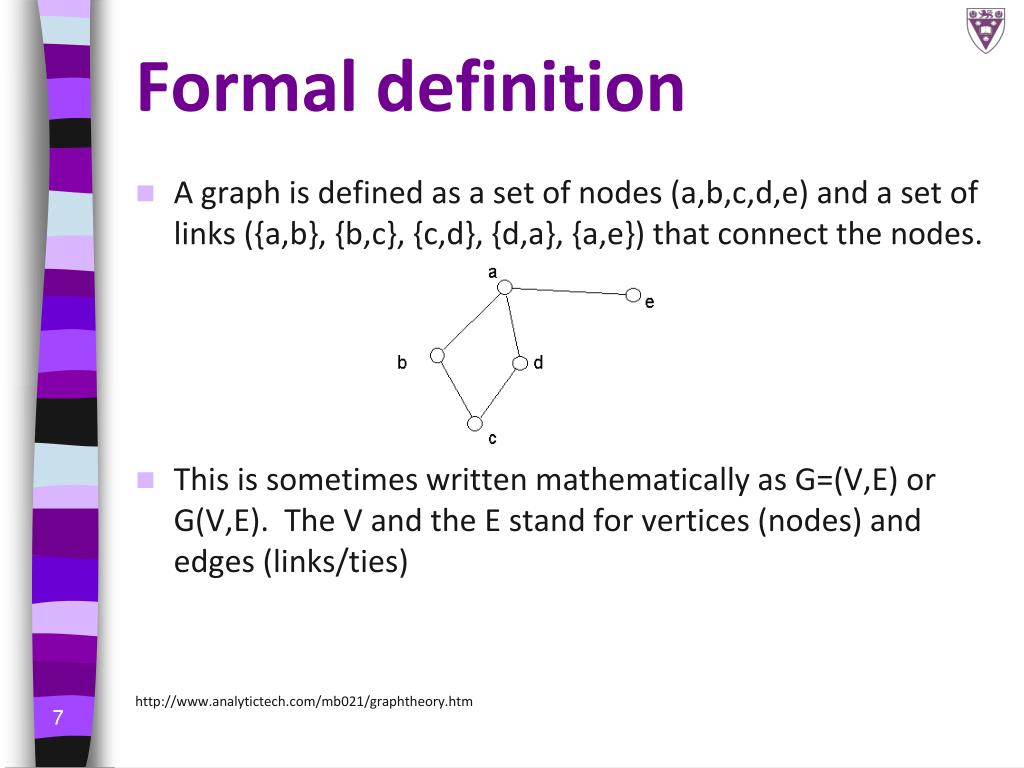 Formal definition

A graph is defined as a set of nodes (a,b,c,d,e) and a set of links ({a,b}, {b,c}, {c,d}, {d,a}, {a,e}) that connect the nodes.

a
e
b
d
c

This is sometimes written mathematically as G=(V,E) or G(V,E). The V and the E stand for vertices (nodes) and edges (links/ties)

http://www.analytictech.com/mb021/graphtheory.htm

7